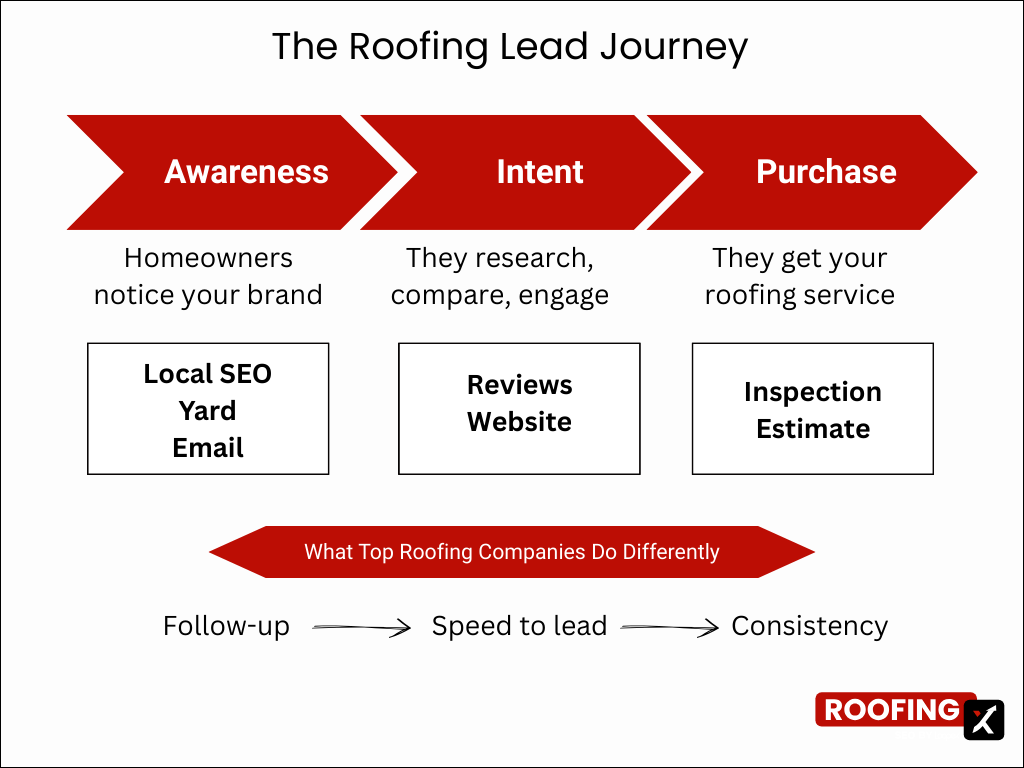 The Roofing Lead Journey

Awareness

Intent

Purchase

Homeowners notice your brand

They research, compare, engage

They get your roofing service

Local SEO
Yard
Email

Reviews
Website

Inspection
Estimate

What Top Roofing Companies Do Differently

Follow-up → Speed to lead → Consistency

ROOFING X